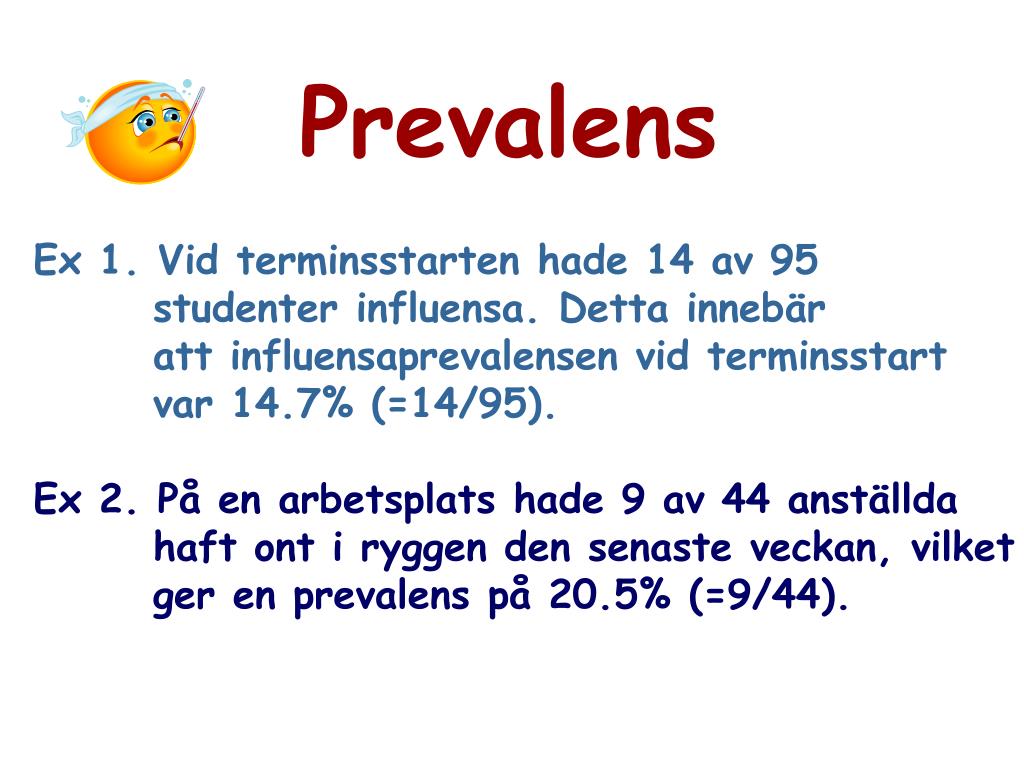 Prevalens

Ex 1. Vid terminsstarten hade 14 av 95 studenter influensa. Detta innebär att influensaprevalensen vid terminsstart var 14.7% (=14/95).

Ex 2. På en arbetsplats hade 9 av 44 anställda haft ont i ryggen den senaste veckan, vilket ger en prevalens på 20.5% (=9/44).